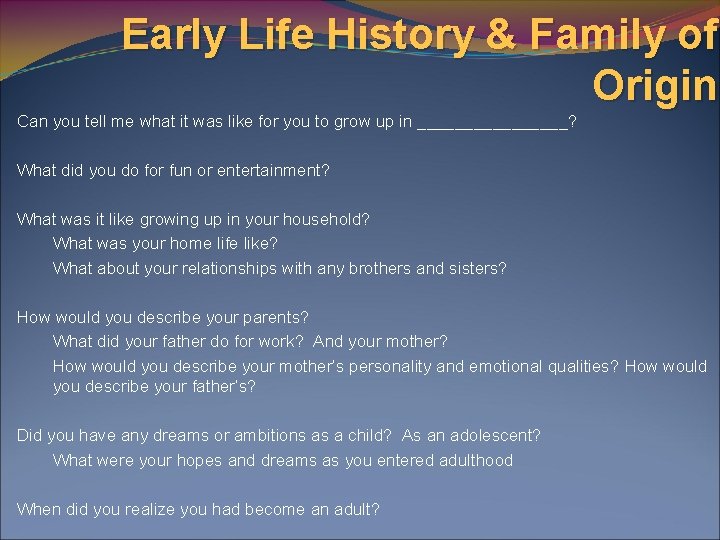 Early Life History & Family of Origin

Can you tell me what it was like for you to grow up in _______________?

What did you do for fun or entertainment?

What was it like growing up in your household?
What was your home life like?
What about your relationships with any brothers and sisters?

How would you describe your parents?
What did your father do for work? And your mother?
How would you describe your mother's personality and emotional qualities? How would you describe your father's?

Did you have any dreams or ambitions as a child? As an adolescent?
What were your hopes and dreams as you entered adulthood

When did you realize you had become an adult?